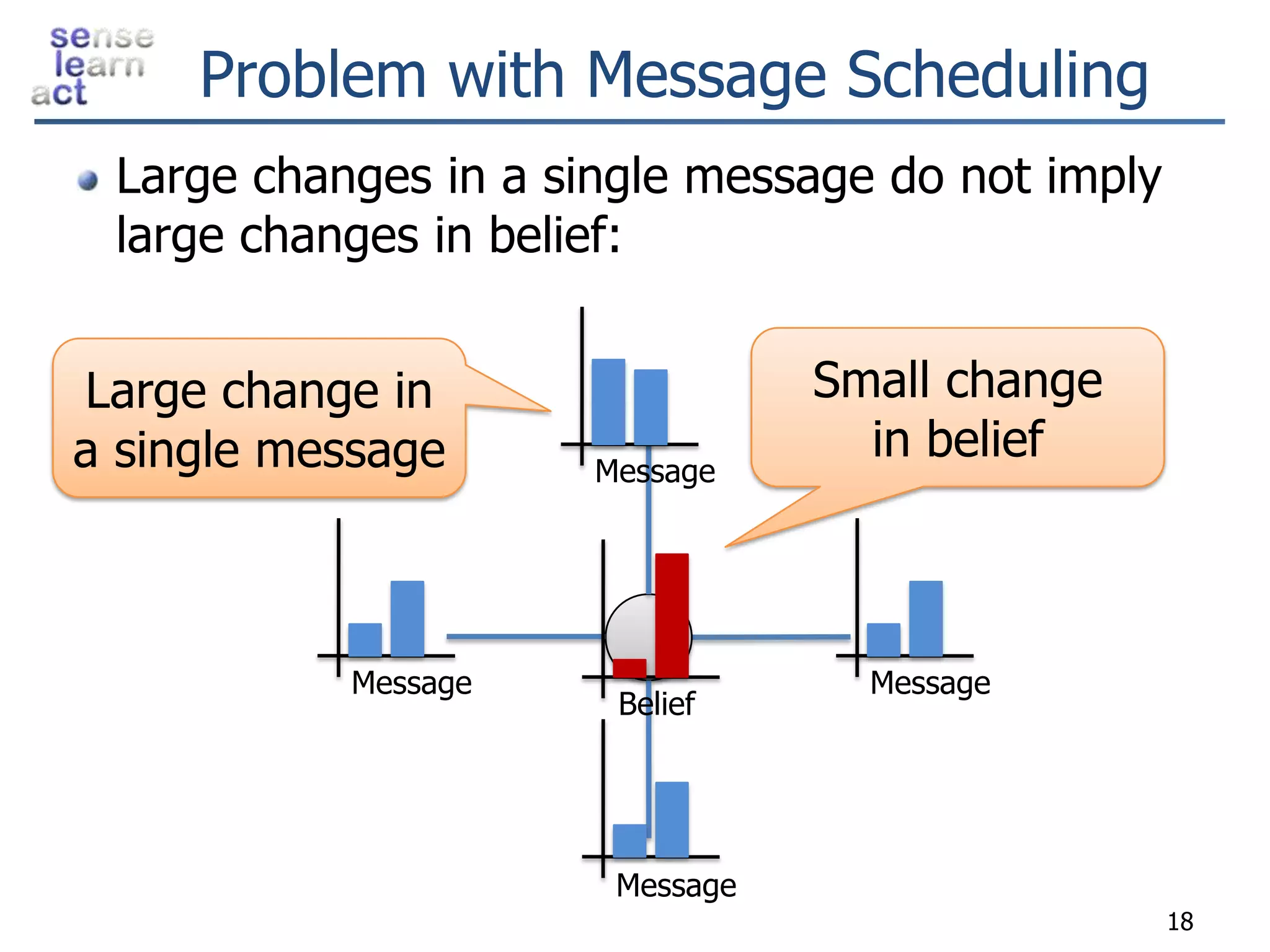 sense
learn
act

Problem with Message Scheduling

Large changes in a single message do not imply large changes in belief:

Large change in a single message

Small change in belief

Message

Message

Belief

Message

Message

18